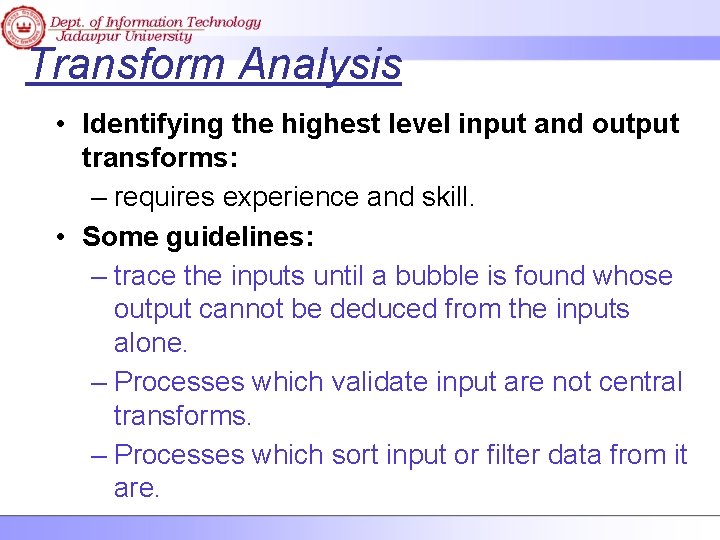 Dept. of Information Technology
Jadavpur University

Transform Analysis

• Identifying the highest level input and output transforms:
– requires experience and skill.

• Some guidelines:
– trace the inputs until a bubble is found whose output cannot be deduced from the inputs alone.
– Processes which validate input are not central transforms.
– Processes which sort input or filter data from it are.